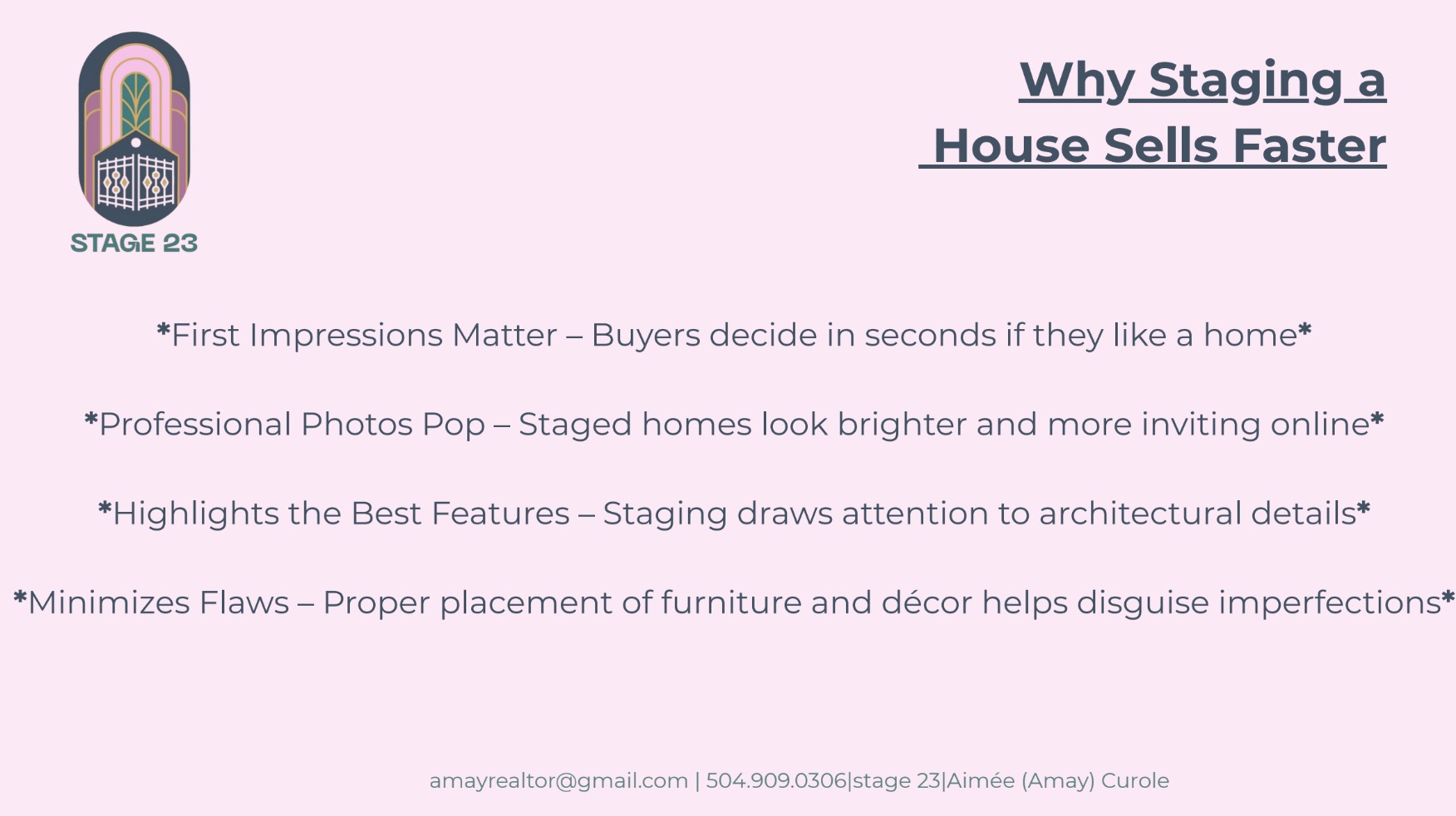 STAGE 23

Why Staging a
House Sells Faster

*First Impressions Matter – Buyers decide in seconds if they like a home*

*Professional Photos Pop – Staged homes look brighter and more inviting online*

*Highlights the Best Features – Staging draws attention to architectural details*

*Minimizes Flaws – Proper placement of furniture and décor helps disguise imperfections*

amayrealtor@gmail.com | 504.909.0306|stage 23|Aimée (Amay) Curole